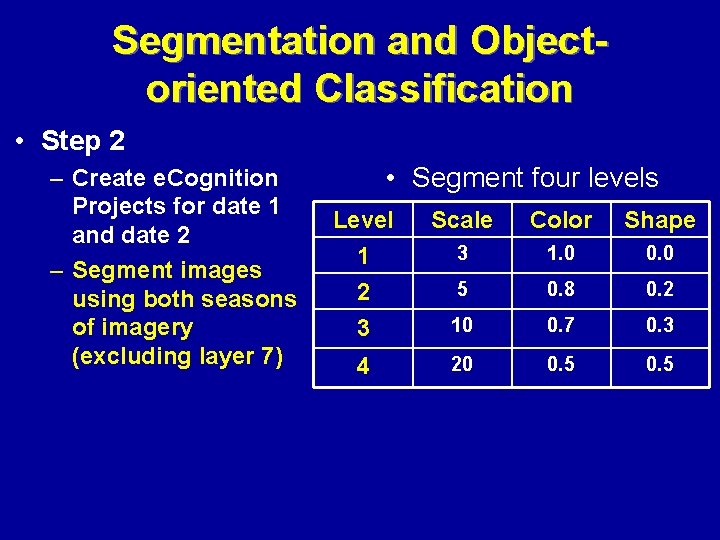 Segmentation and Object-oriented Classification

• Step 2

– Create eCognition Projects for date 1 and date 2

– Segment images using both seasons of imagery (excluding layer 7)

• Segment four levels

| Level | Scale | Color | Shape |
|---|---|---|---|
| 1 | 3 | 1.0 | 0.0 |
| 2 | 5 | 0.8 | 0.2 |
| 3 | 10 | 0.7 | 0.3 |
| 4 | 20 | 0.5 | 0.5 |